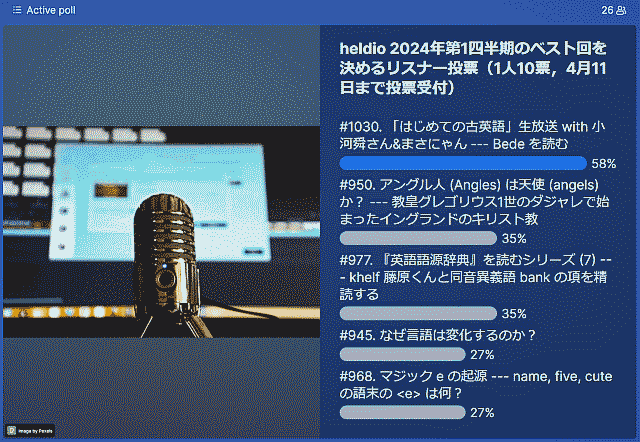 Active poll

26

heldio 2024年第1四半期のベスト回を決めるリスナー投票（1人10票，4月11日まで投票受付）

#1030. 「はじめての古英語」生放送 with 小河舜さん&まさにゃん --- Bede を読む

58%

#950. アングル人 (Angles) は天使 (angels) か？ --- 教皇グレゴリウス1世のダジャレで始まったイングランドのキリスト教

35%

#977. 『英語語源辞典』を読むシリーズ (7) --- khelf 藤原くんと同音異義語 bank の項を精読する

35%

#945. なぜ言語は変化するのか？

27%

#968. マジック e の起源 --- name, five, cute の語末の <e> は何？

27%

Image by Pexels